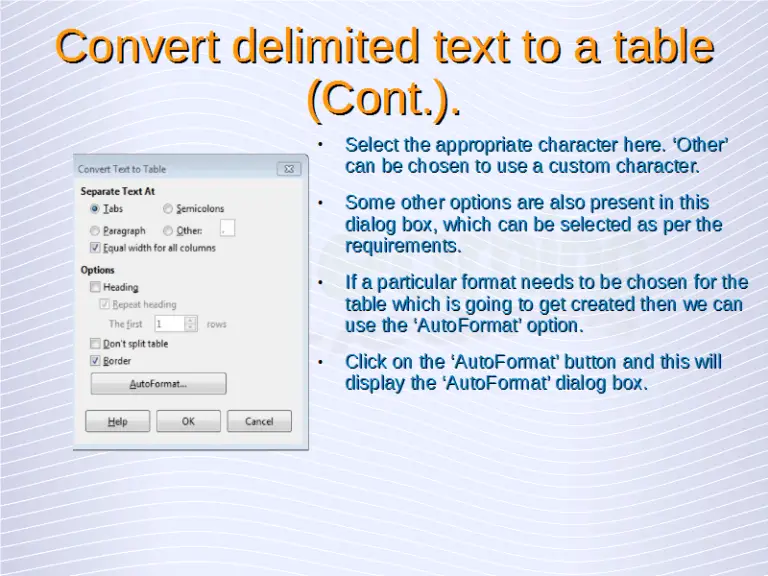 Convert delimited text to a table (Cont.).

Convert Text to Table

Separate Text At

Tabs

Semicolons

Paragraph

Other:

,

Equal width for all columns

Options

Heading

Repeat heading

The first

1

rows

Don't split table

Border

AutoFormat...

Help

OK

Cancel

• Select the appropriate character here. 'Other' can be chosen to use a custom character.

• Some other options are also present in this dialog box, which can be selected as per the requirements.

• If a particular format needs to be chosen for the table which is going to get created then we can use the 'AutoFormat' option.

• Click on the 'AutoFormat' button and this will display the 'AutoFormat' dialog box.